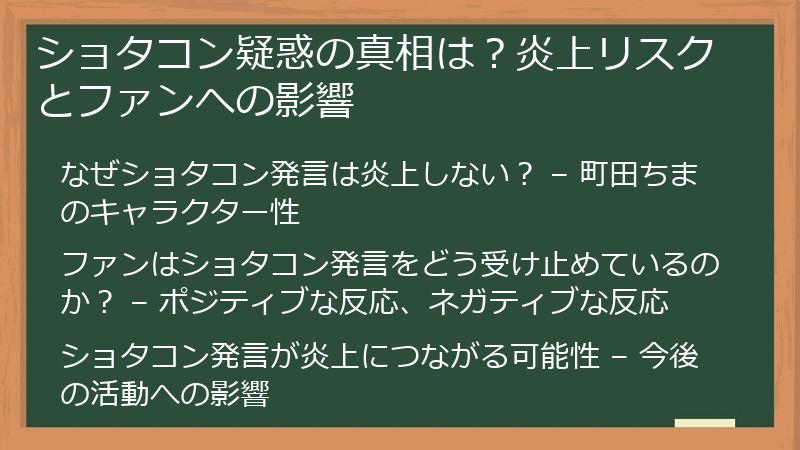 ショタコン疑惑の真相は？炎上リスクとファンへの影響

なぜショタコン発言は炎上しない？ – 町田ちまのキャラクター性

ファンはショタコン発言をどう受け止めているのか？ – ポジティブな反応、ネガティブな反応

ショタコン発言が炎上につながる可能性 – 今後の活動への影響